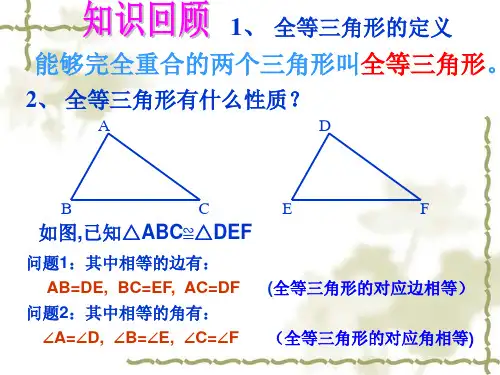 知识回顾 1、 全等三角形的定义

能够完全重合的两个三角形叫全等三角形。

2、 全等三角形有什么性质？

A

B

C

D

E

F

如图,已知$\triangle ABC \cong \triangle DEF$

问题1：其中相等的边有：

AB=DE, BC=EF, AC=DF (全等三角形的对应边相等）

问题2：其中相等的角有：

$\angle A=\angle D$, $\angle B=\angle E$, $\angle C=\angle F$ （全等三角形的对应角相等)